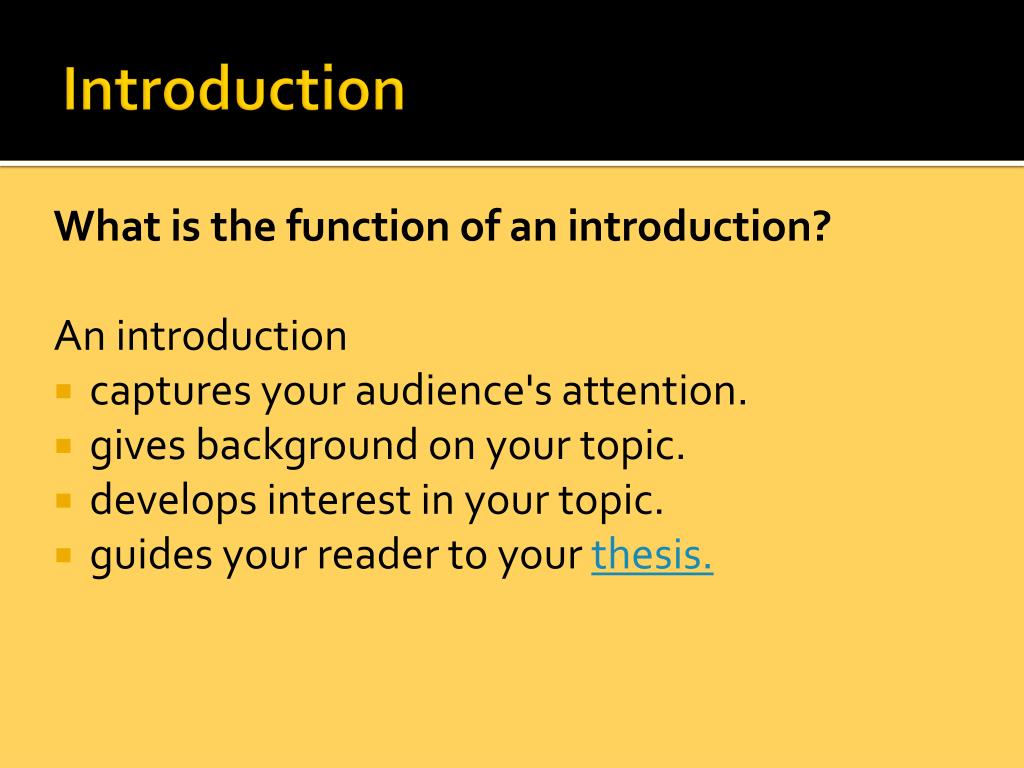 Introduction

What is the function of an introduction?

An introduction
- captures your audience's attention.
- gives background on your topic.
- develops interest in your topic.
- guides your reader to your thesis.